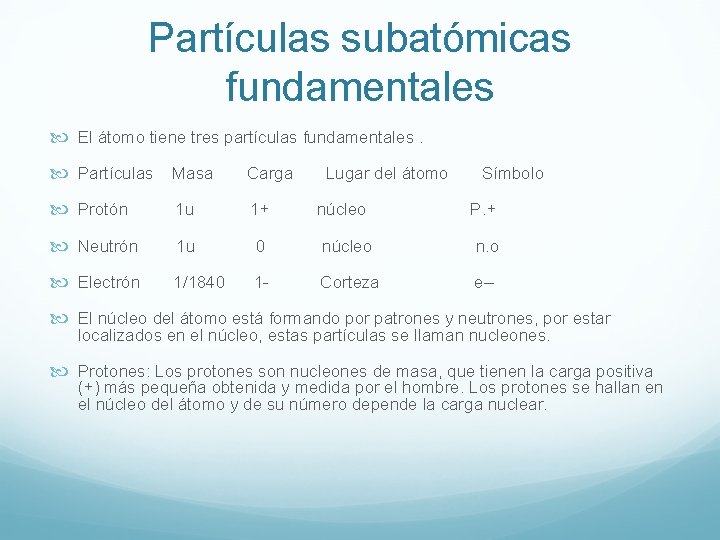 Partículas subatómicas fundamentales

El átomo tiene tres partículas fundamentales .

Partículas Masa Carga Lugar del átomo Símbolo

Protón 1u 1+ núcleo P.+

Neutrón 1u 0 núcleo n.o

Electrón 1/1840 1- Corteza e–

El núcleo del átomo está formando por patrones y neutrones, por estar localizados en el núcleo, estas partículas se llaman nucleones.

Protones: Los protones son nucleones de masa, que tienen la carga positiva (+) más pequeña obtenida y medida por el hombre. Los protones se hallan en el núcleo del átomo y de su número depende la carga nuclear.